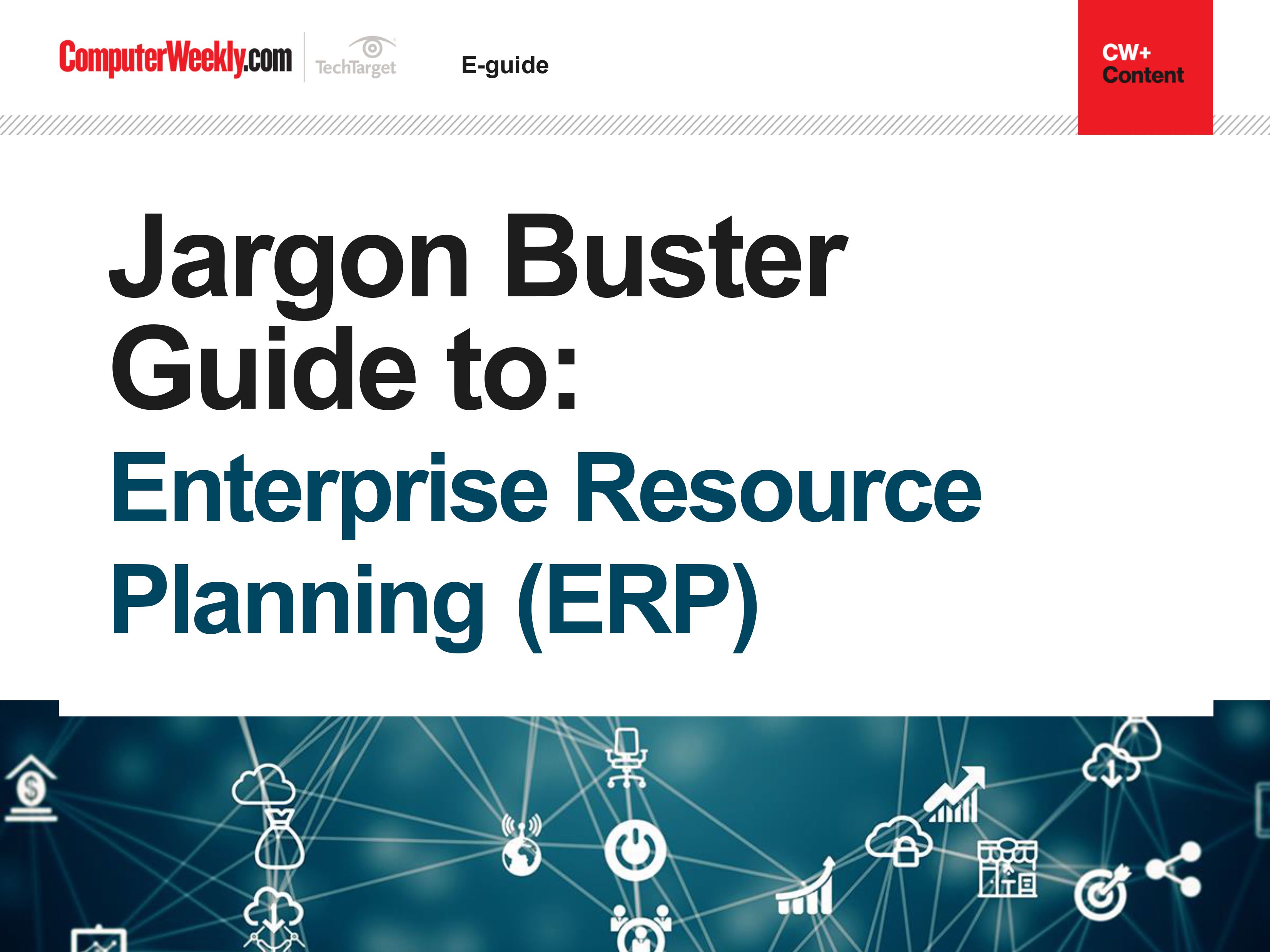 ComputerWeekly.com TechTarget E-guide

CW+ Content

Jargon Buster Guide to:

Enterprise Resource Planning (ERP)